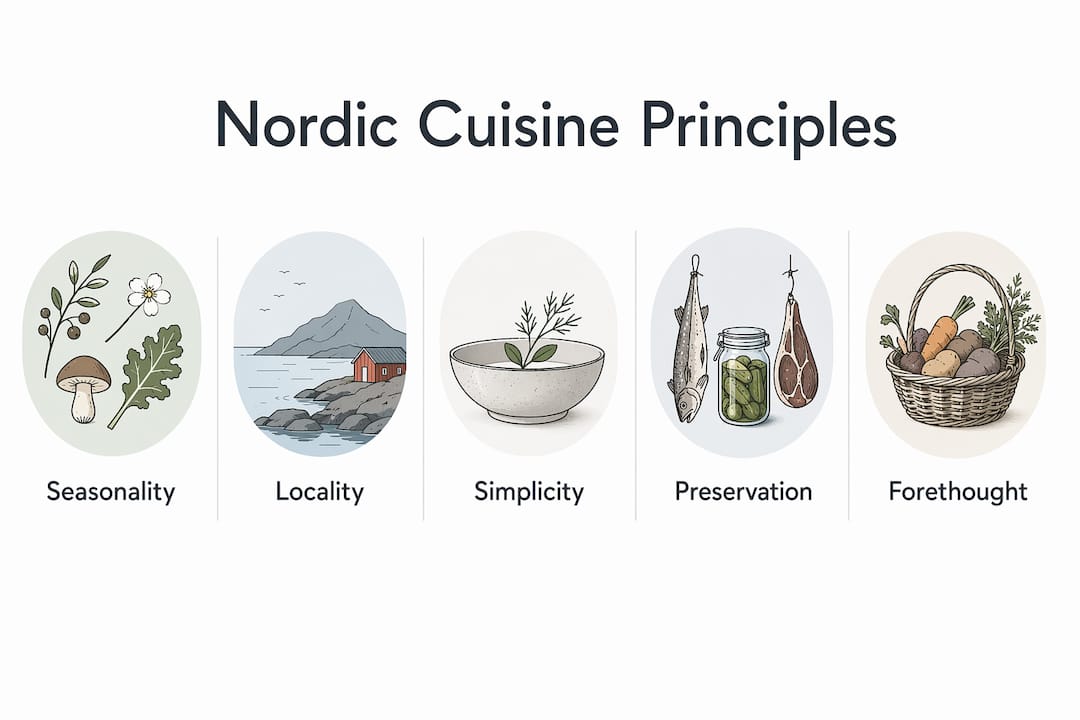 Nordic Cuisine Principles

Seasonality

Locality

Simplicity

Preservation

Forethought